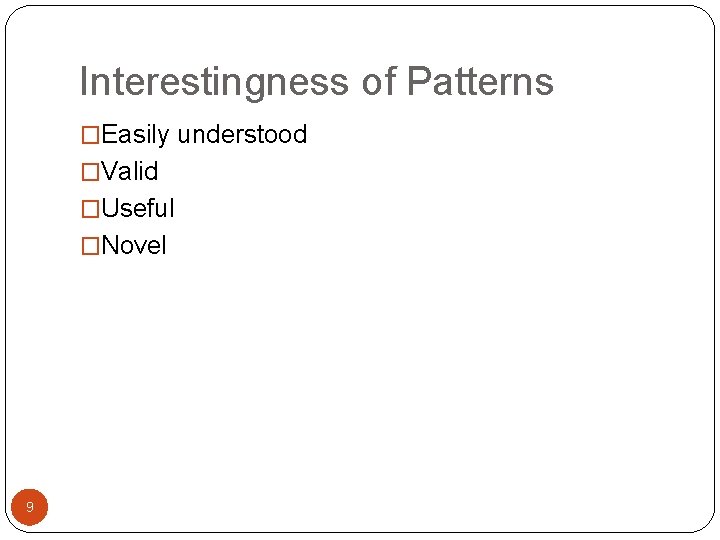 Interestingness of Patterns

□Easily understood
□Valid
□Useful
□Novel

9